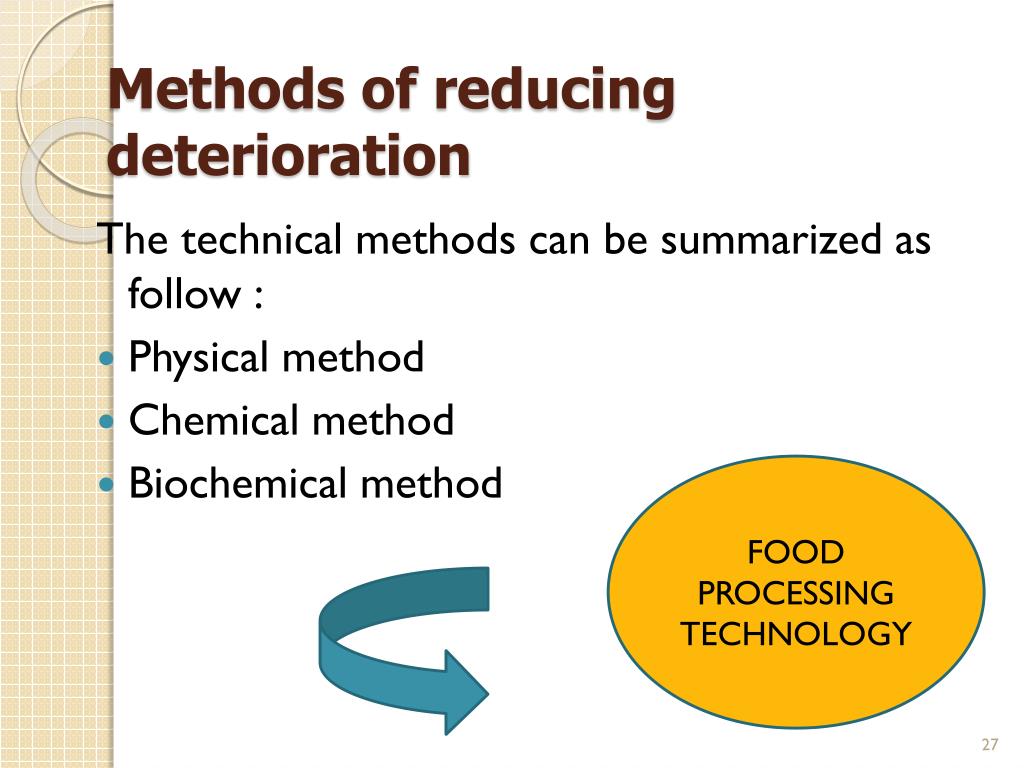 Methods of reducing deterioration

The technical methods can be summarized as follow :

- Physical method
- Chemical method
- Biochemical method

FOOD PROCESSING TECHNOLOGY

27